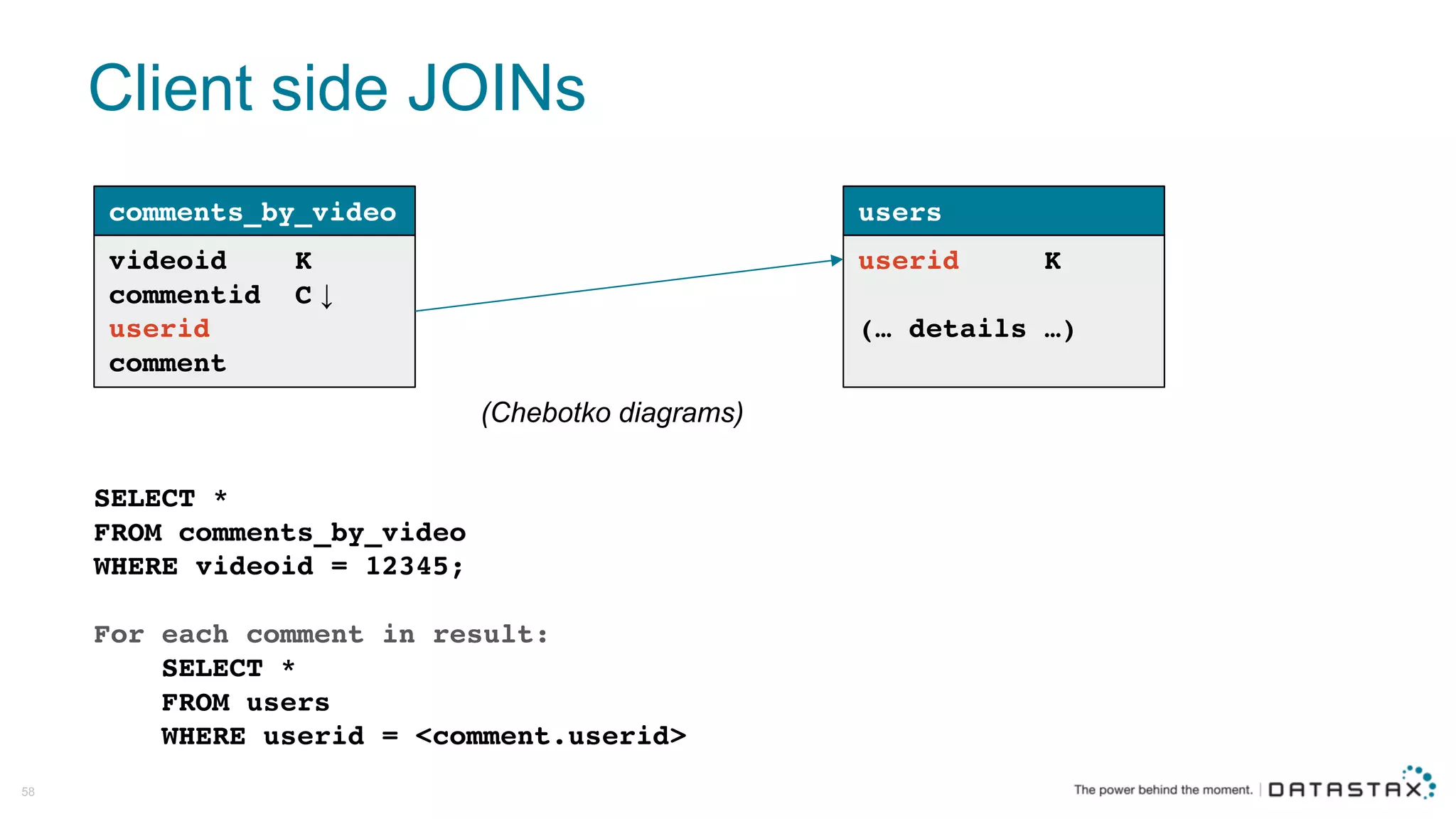 Client side JOINs

comments_by_video
videoid K
commentid C ↓
userid
comment

users
userid K

(… details …)

(Chebotko diagrams)

SELECT *
FROM comments_by_video
WHERE videoid = 12345;

For each comment in result:
SELECT *
FROM users
WHERE userid = <comment.userid>

58

The power behind the moment. | DATASTAX